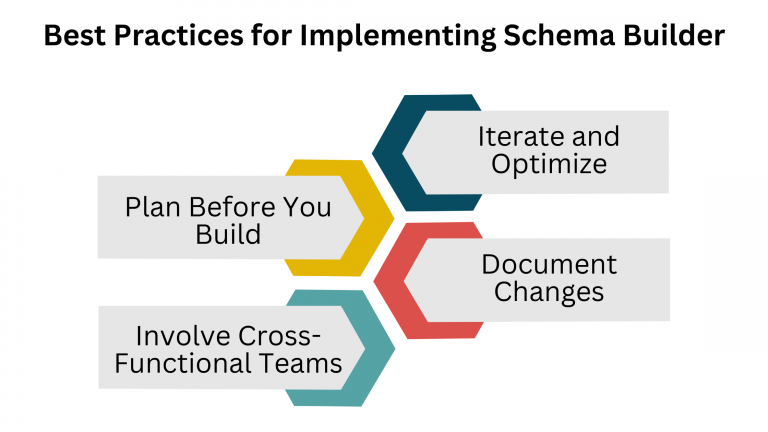 Best Practices for Implementing Schema Builder

Iterate and Optimize

Plan Before You Build

Document Changes

Involve Cross-Functional Teams